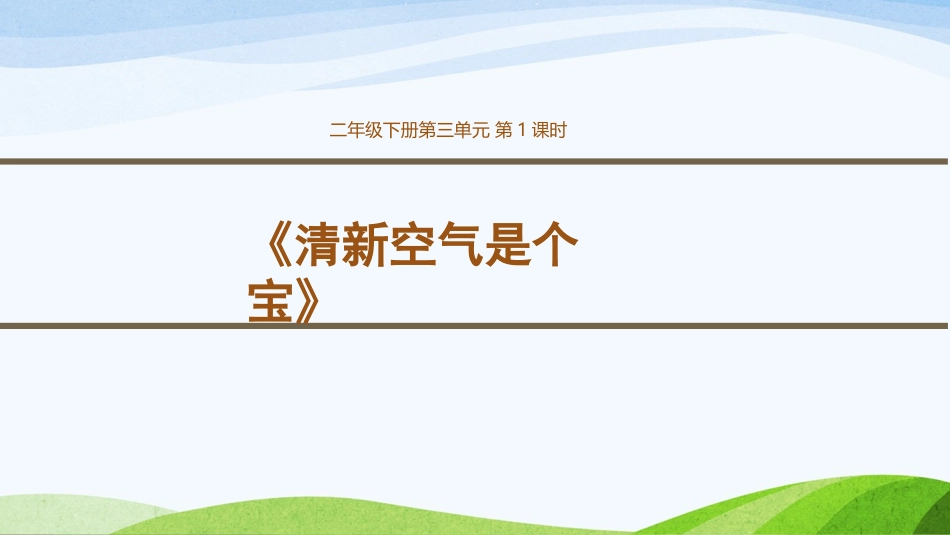 二年级下册第三单元 第 1 课时

《清新空气是个宝》